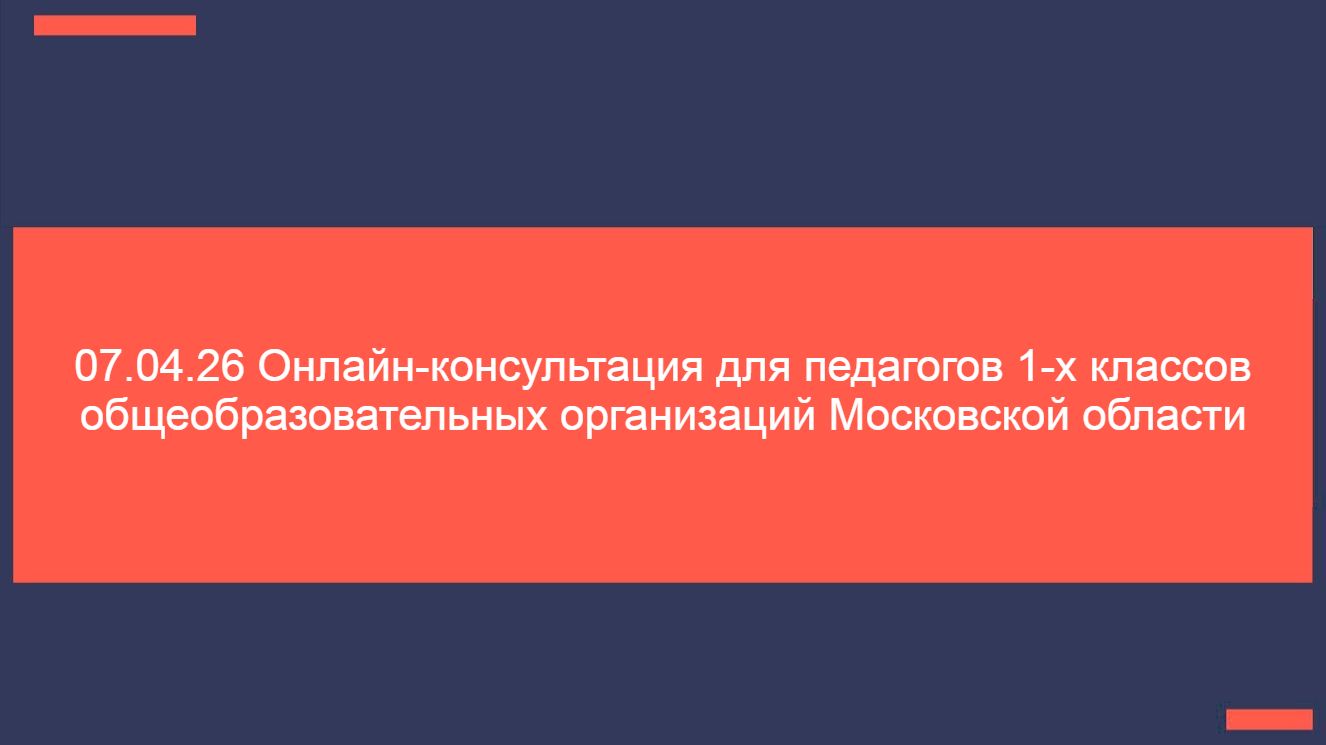 07.04.26 Онлайн-консультация для педагогов 1-х классов общеобразовательных организаций Московской области